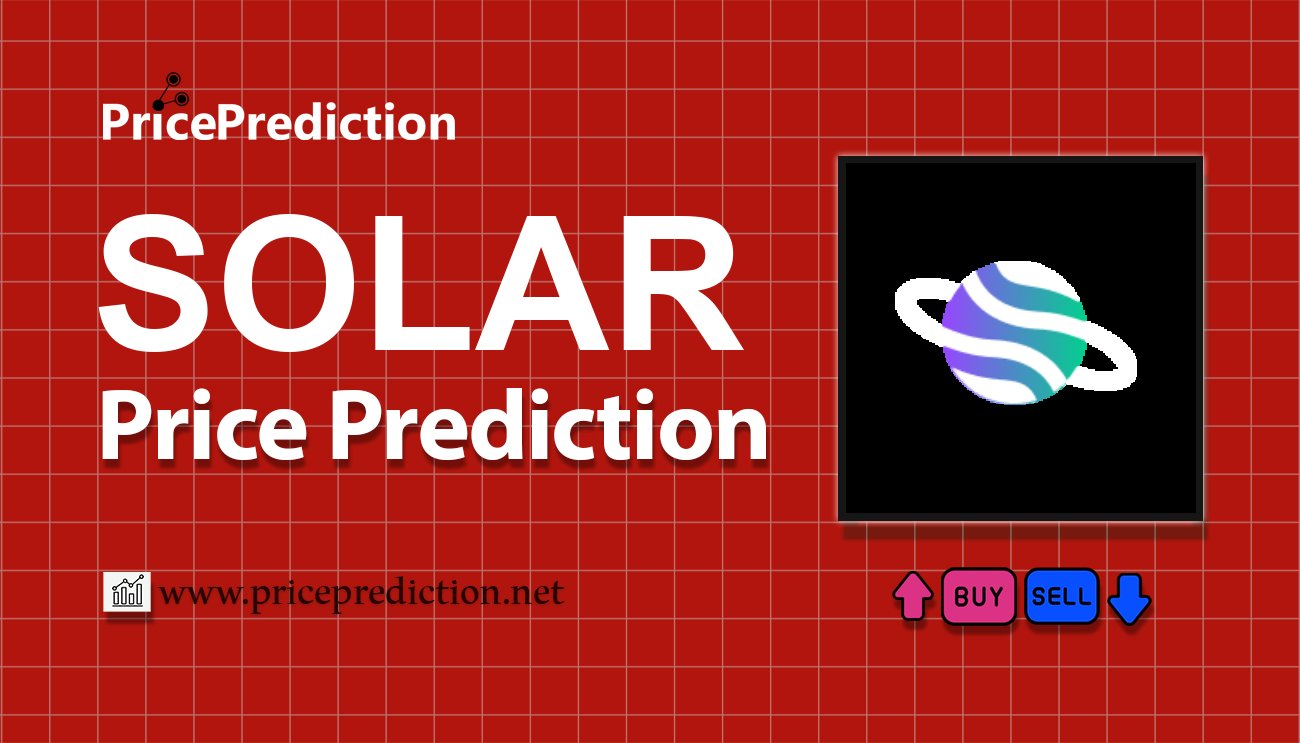 PricePrediction

SOLAR
Price Prediction

www.priceprediction.net

BUY SELL